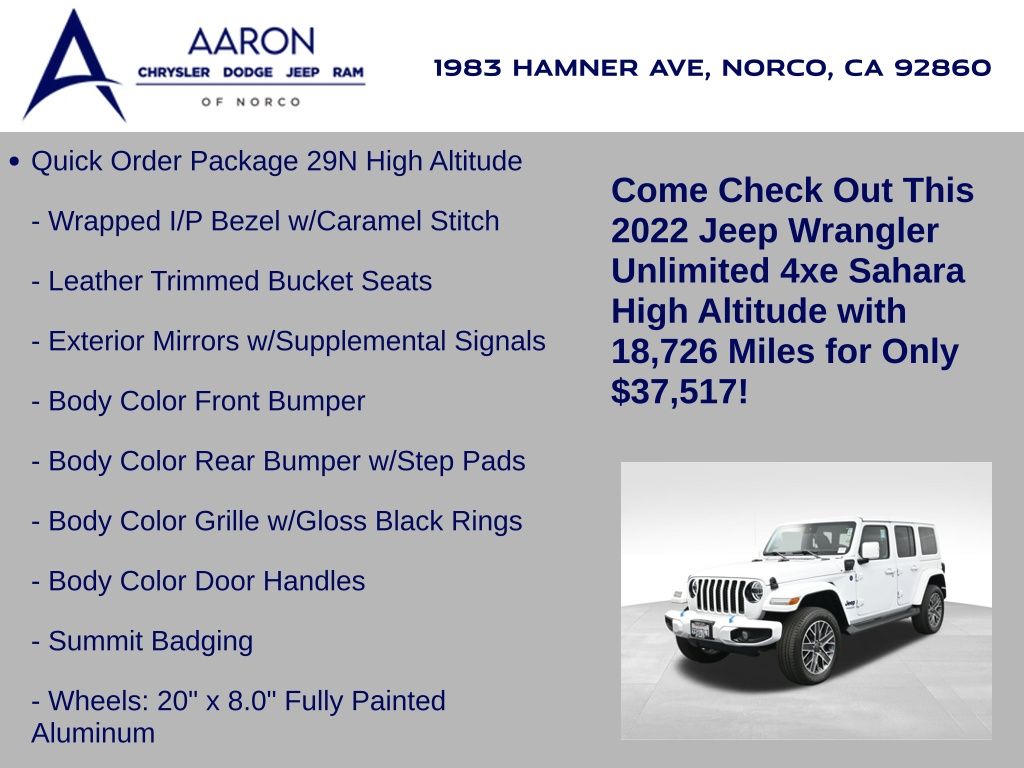 AARON
CHRYSLER DODGE JEEP RAM
OF NORCO

1983 HAMNER AVE, NORCO, CA 92860

• Quick Order Package 29N High Altitude

- Wrapped I/P Bezel w/Caramel Stitch

- Leather Trimmed Bucket Seats

- Exterior Mirrors w/Supplemental Signals

- Body Color Front Bumper

- Body Color Rear Bumper w/Step Pads

- Body Color Grille w/Gloss Black Rings

- Body Color Door Handles

- Summit Badging

- Wheels: 20" x 8.0" Fully Painted Aluminum

Come Check Out This 2022 Jeep Wrangler Unlimited 4xe Sahara High Altitude with 18,726 Miles for Only $37,517!